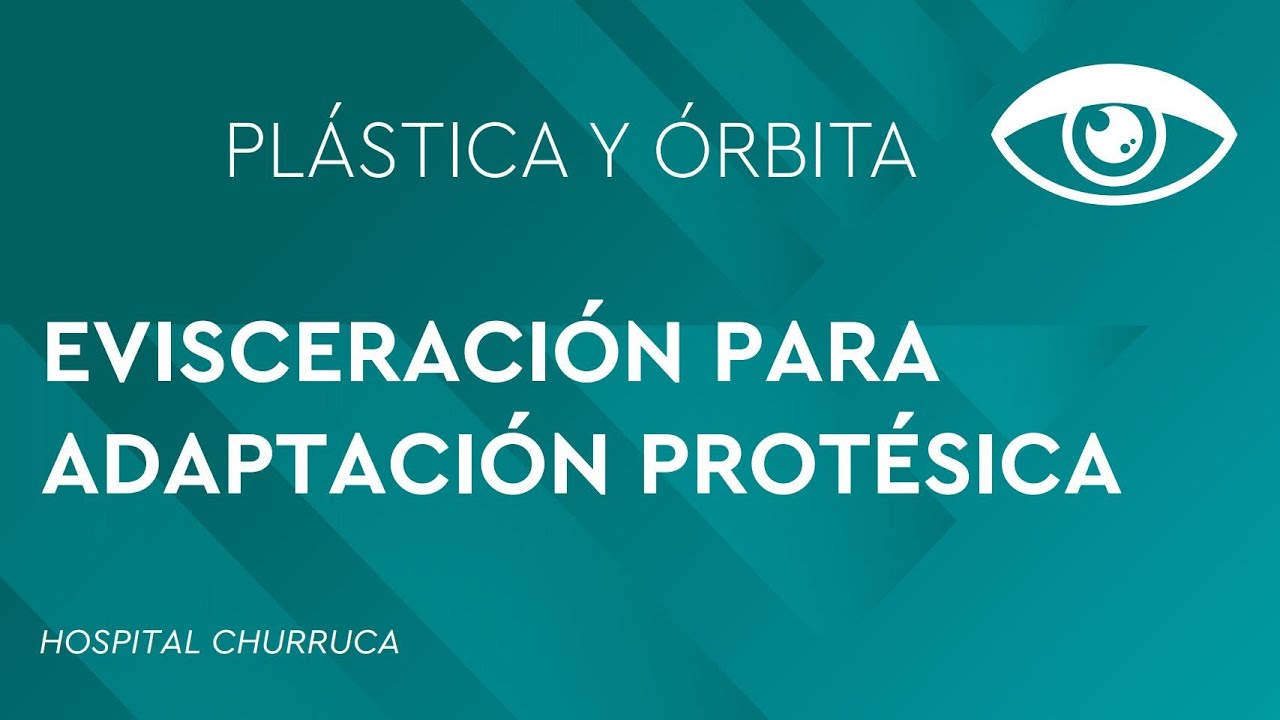 PLÁSTICA Y ÓRBITA

EVISCERACIÓN PARA ADAPTACIÓN PROTÉSICA

HOSPITAL CHURRUCA